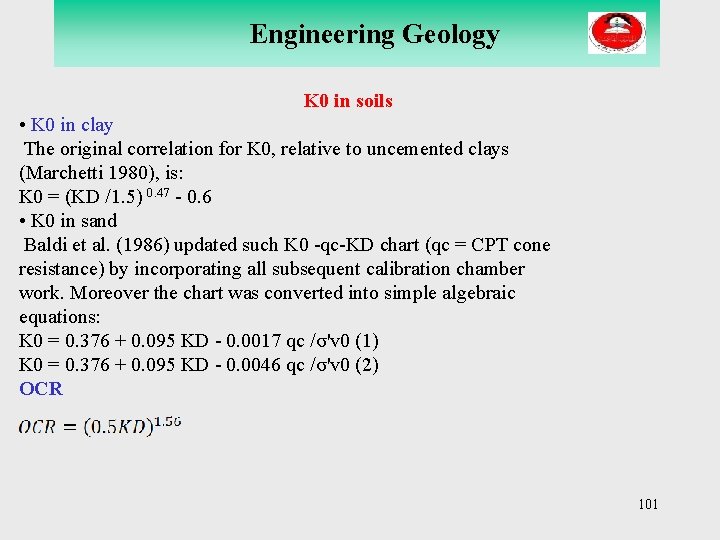 Engineering Geology

K0 in soils

• K0 in clay
The original correlation for K0, relative to uncemented clays (Marchetti 1980), is:
K0 = (KD /1.5) $^{0.47}$ - 0.6
• K0 in sand
Baldi et al. (1986) updated such K0 -qc-KD chart (qc = CPT cone resistance) by incorporating all subsequent calibration chamber work. Moreover the chart was converted into simple algebraic equations:
K0 = 0.376 + 0.095 KD - 0.0017 qc /σ'v0 (1)
K0 = 0.376 + 0.095 KD - 0.0046 qc /σ'v0 (2)
OCR

$OCR = (0.5KD)^{1.56}$

101